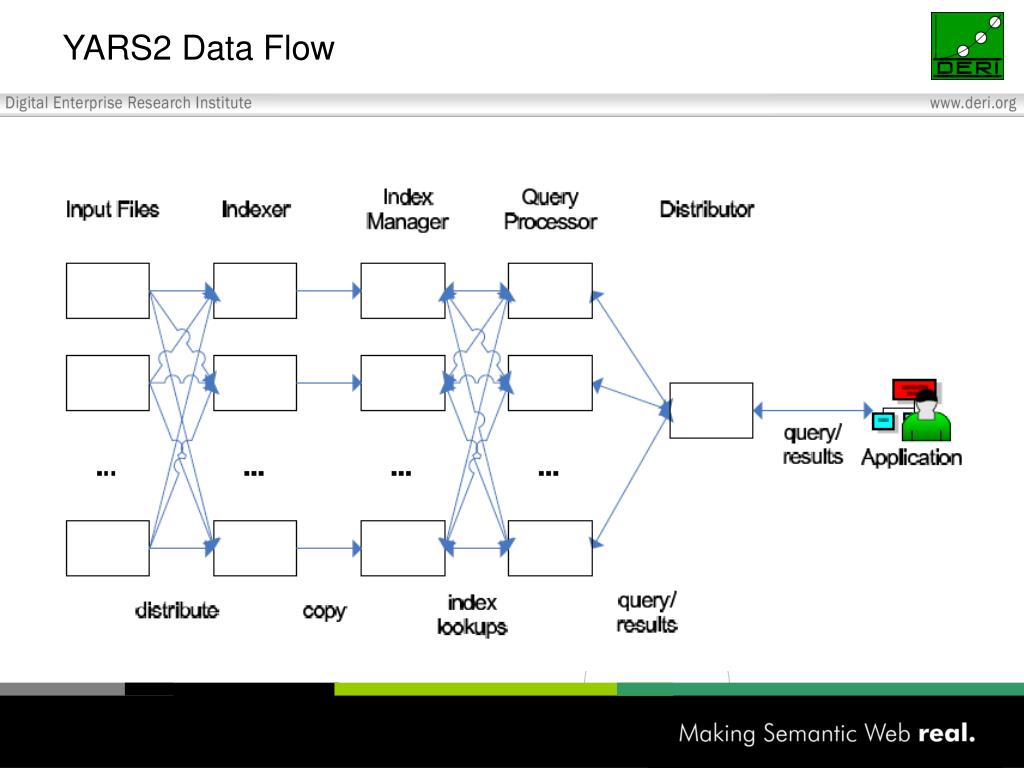 YARS2 Data Flow

DERI

Digital Enterprise Research Institute

www.deri.org

Input Files

Indexer

Index Manager

Query Processor

Distributor

...

...

...

...

query/ results

Application

distribute

copy

index lookups

query/ results

Making Semantic Web real.